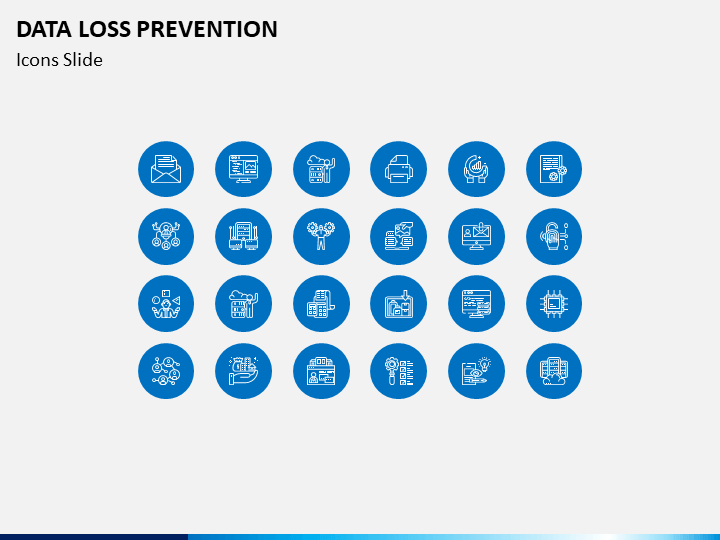 DATA LOSS PREVENTION
Icons Slide